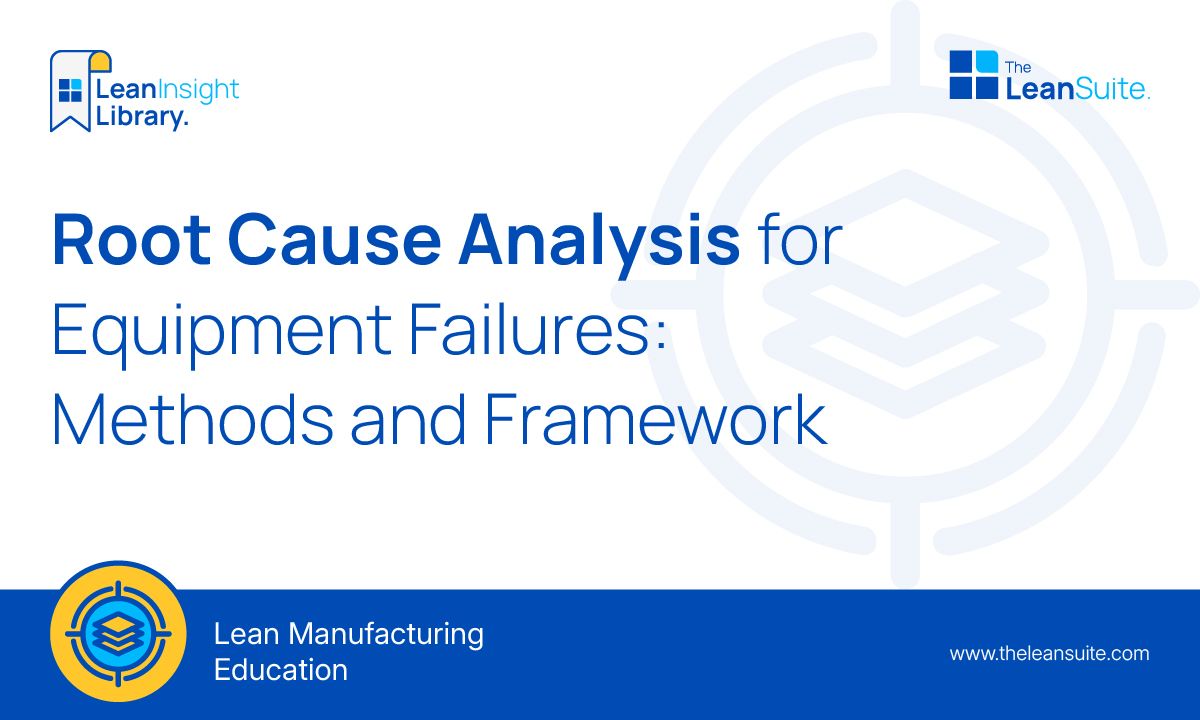 LeanInsight Library.

The LeanSuite.

Root Cause Analysis for Equipment Failures: Methods and Framework

Lean Manufacturing Education

www.theleansuite.com